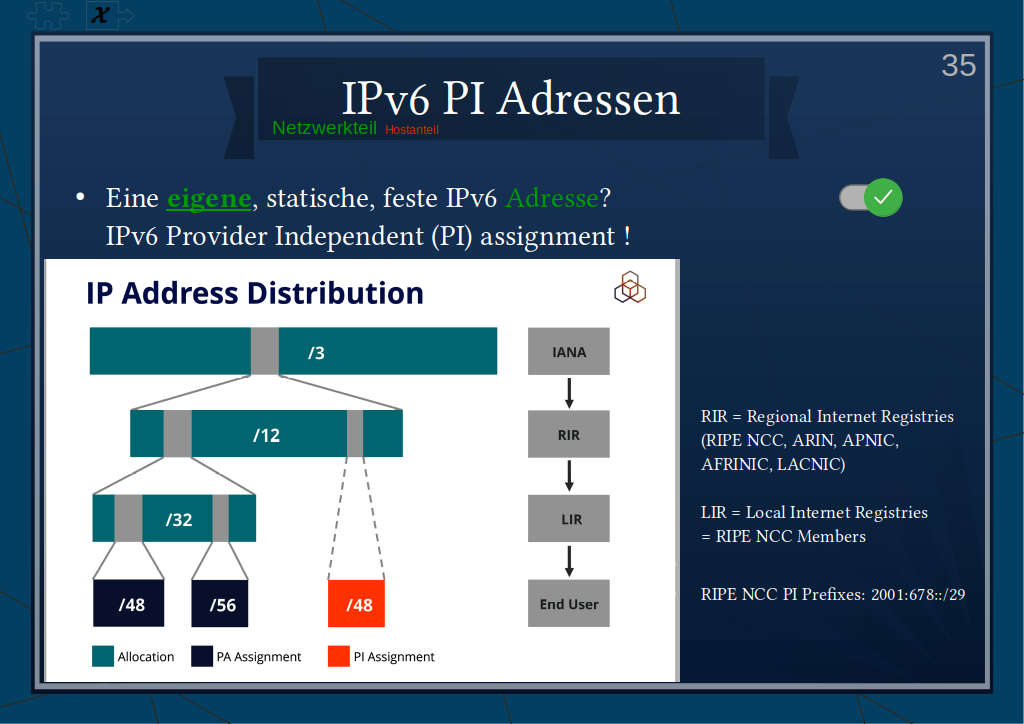 35

IPv6 PI Adressen

Netzwerkteil Hostanteil

• Eine eigene, statische, feste IPv6 Adresse? IPv6 Provider Independent (PI) assignment !

IP Address Distribution

/3

/12

/32

/48

/56

/48

IANA

RIR

LIR

End User

Allocation

PA Assignment

PI Assignment

RIR = Regional Internet Registries (RIPE NCC, ARIN, APNIC, AFRINIC, LACNIC)

LIR = Local Internet Registries = RIPE NCC Members

RIPE NCC PI Prefixes: 2001:678::/29